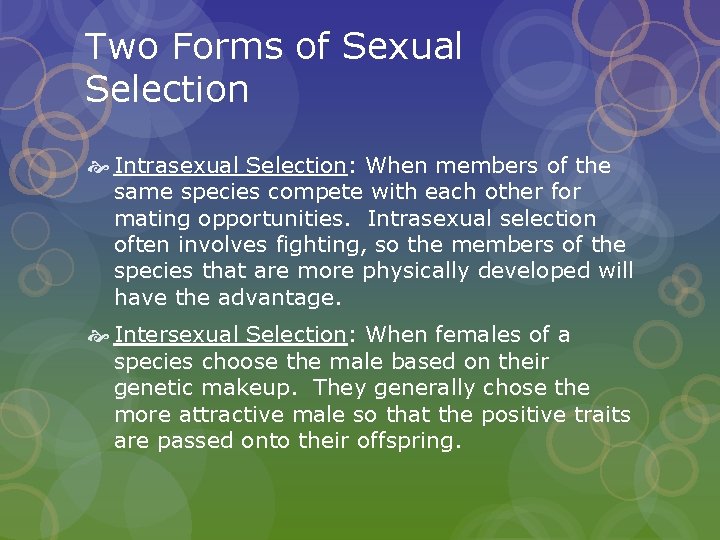 Two Forms of Sexual Selection

Intrasexual Selection: When members of the same species compete with each other for mating opportunities. Intrasexual selection often involves fighting, so the members of the species that are more physically developed will have the advantage.

Intersexual Selection: When females of a species choose the male based on their genetic makeup. They generally chose the more attractive male so that the positive traits are passed onto their offspring.